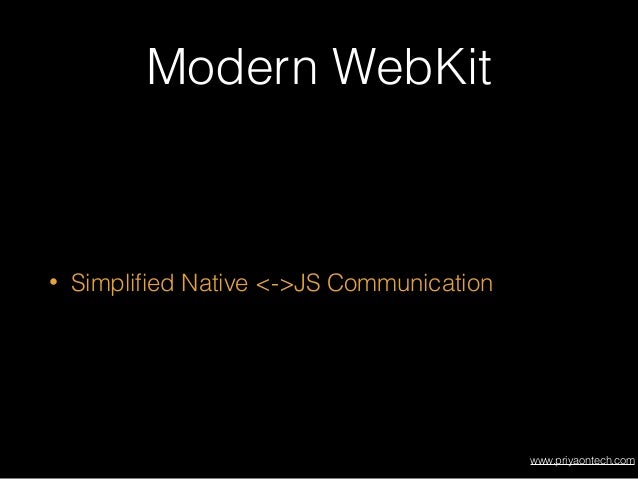 Modern WebKit

• Simplified Native <->JS Communication

www.priyaontech.com